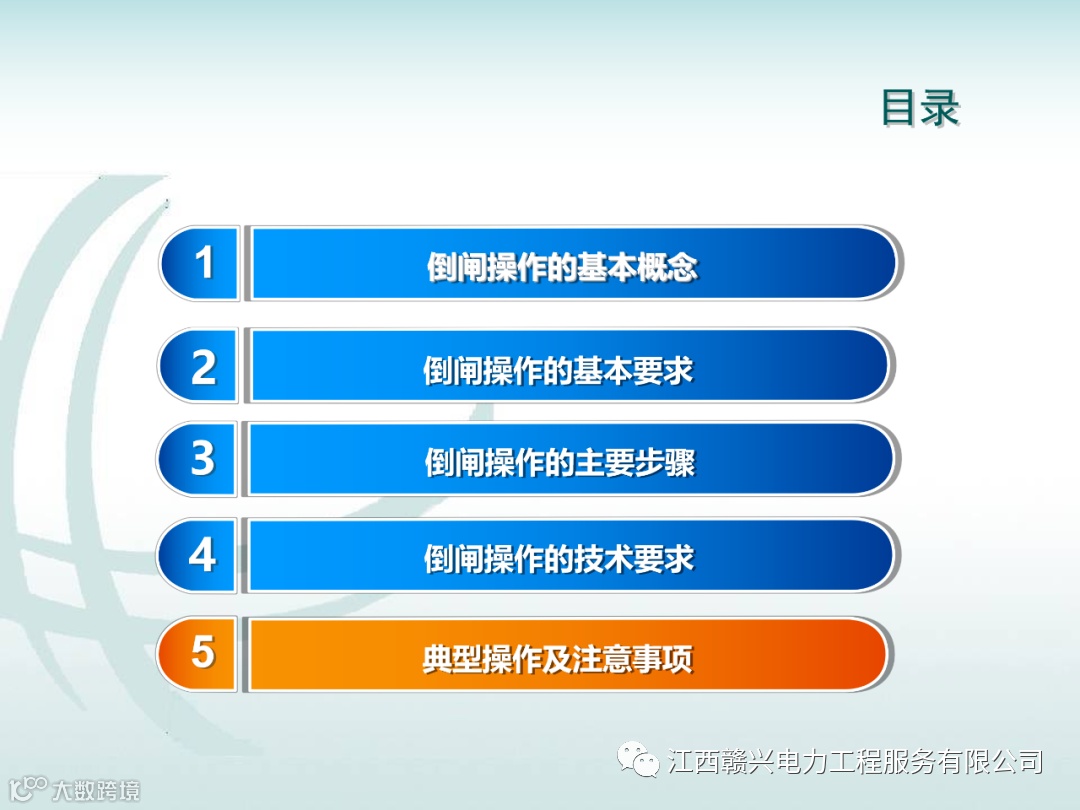 目录

1 倒闸操作的基本概念

2 倒闸操作的基本要求

3 倒闸操作的主要步骤

4 倒闸操作的技术要求

5 典型操作及注意事项

江西赣兴电力工程服务有限公司

大数跨境